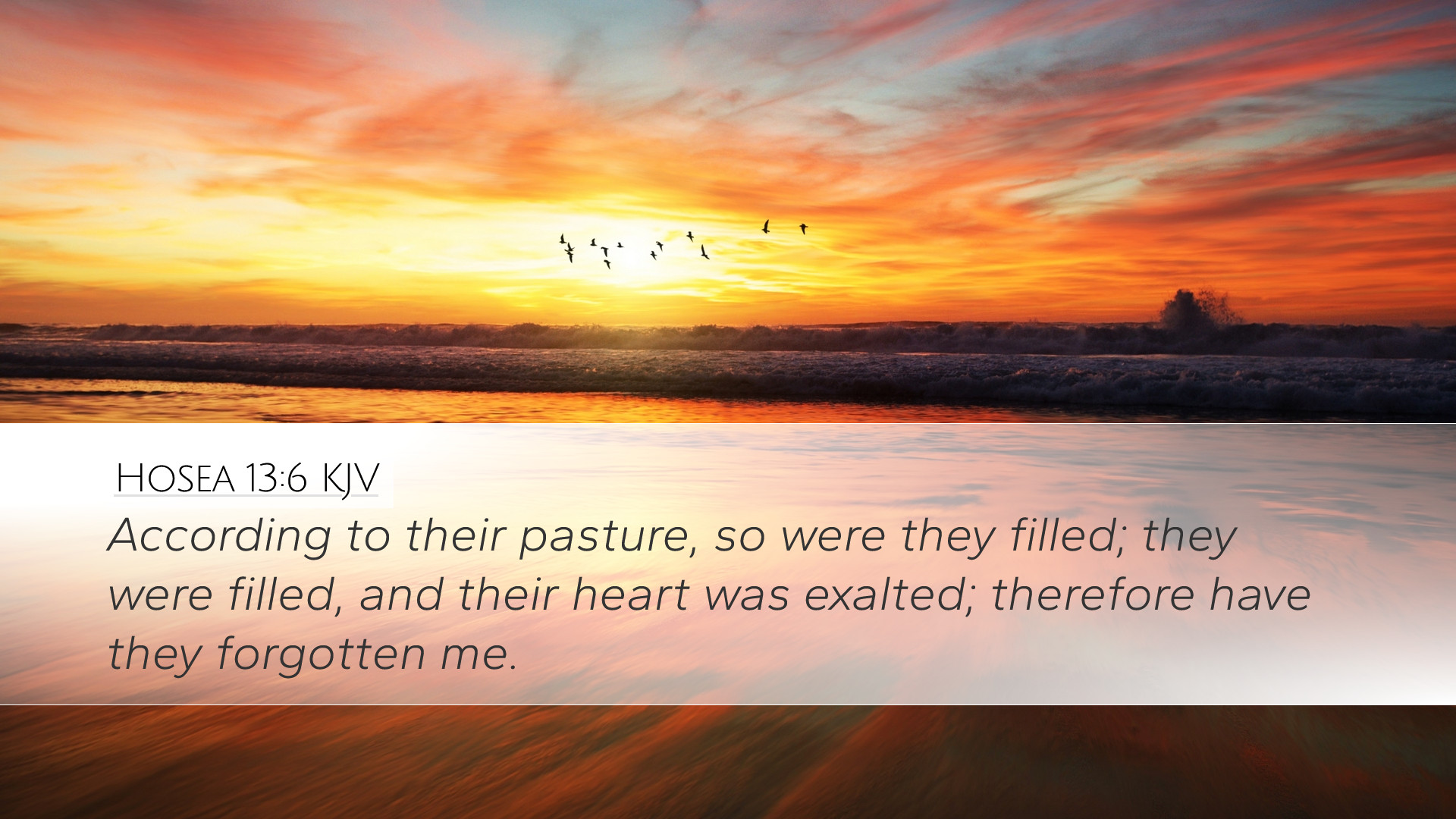 Hosea 13:6 KJV

According to their pasture, so were they filled; they were filled, and their heart was exalted; therefore have they forgotten me.